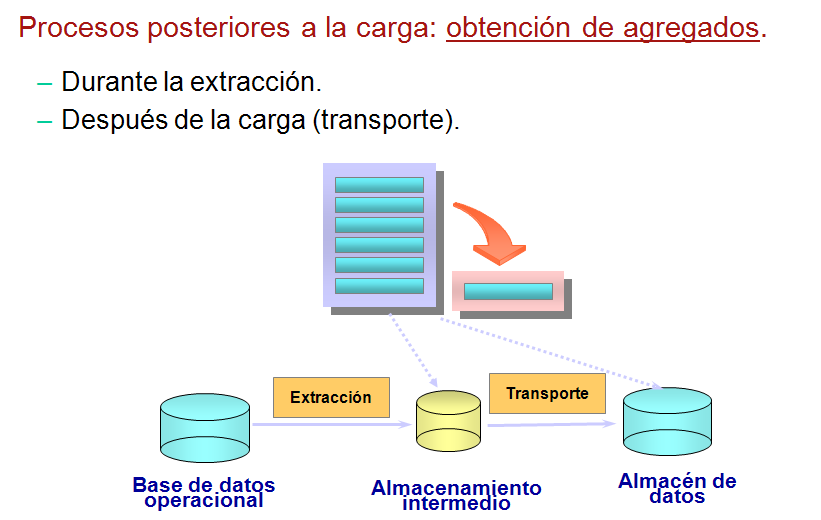 Procesos posteriores a la carga: obtención de agregados.

– Durante la extracción.
– Después de la carga (transporte).

Extracción

Transporte

Base de datos operacional

Almacenamiento intermedio

Almacén de datos